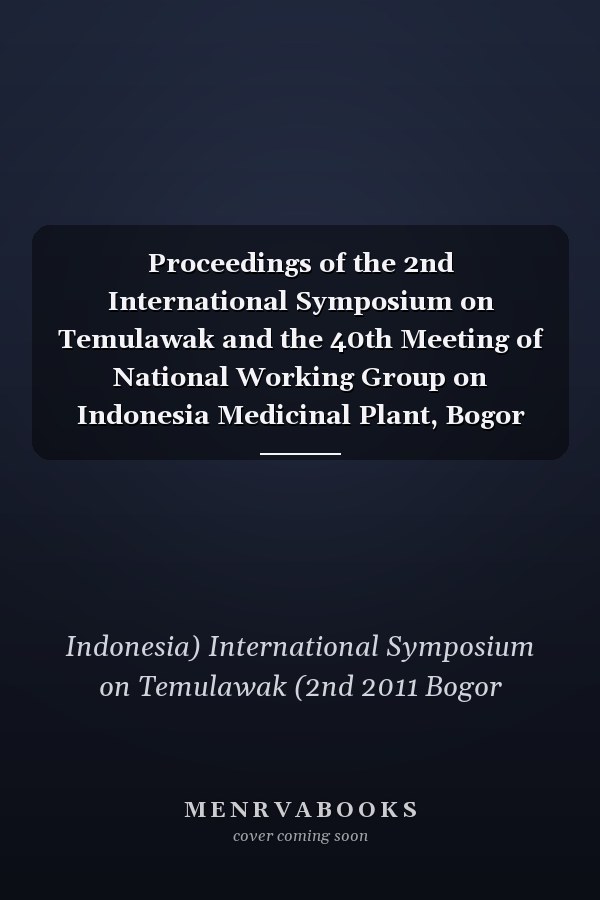 Proceedings of the 2nd International Symposium on Temulawak and the 40th Meeting of National Working Group on Indonesia Medicinal Plant, Bogor

Indonesia) International Symposium on Temulawak (2nd 2011 Bogor

MENRVABOOKS
cover coming soon